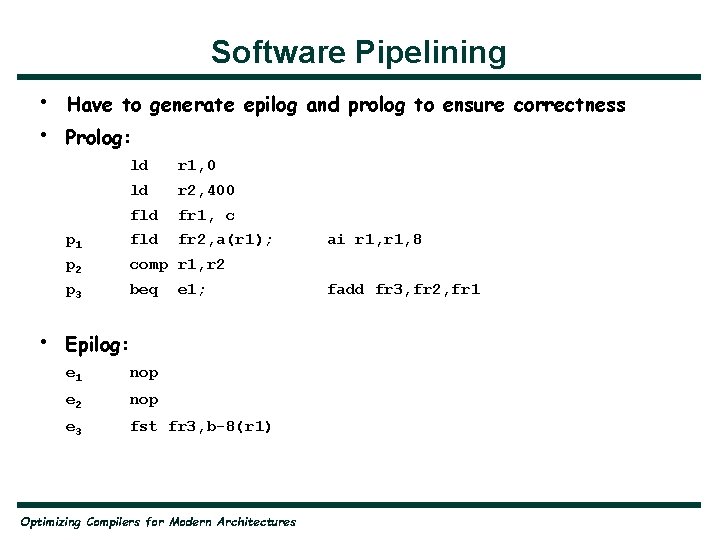 Software Pipelining

• Have to generate epilog and prolog to ensure correctness

• Prolog:

ld r1,0
ld r2,400
fld fr1, c
$p_1$ fld fr2,a(r1); ai r1,r1,8
$p_2$ comp r1,r2
$p_3$ beq e1; fadd fr3,fr2,fr1

• Epilog:

$e_1$ nop
$e_2$ nop
$e_3$ fst fr3,b-8(r1)

Optimizing Compilers for Modern Architectures